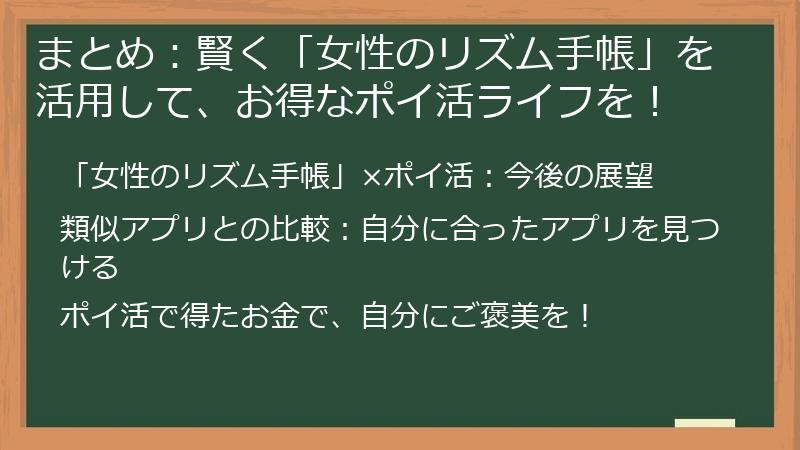 まとめ：賢く「女性のリズム手帳」を活用して、お得なポイ活ライフを！

「女性のリズム手帳」×ポイ活：今後の展望

類似アプリとの比較：自分に合ったアプリを見つける

ポイ活で得たお金で、自分にご褒美を！